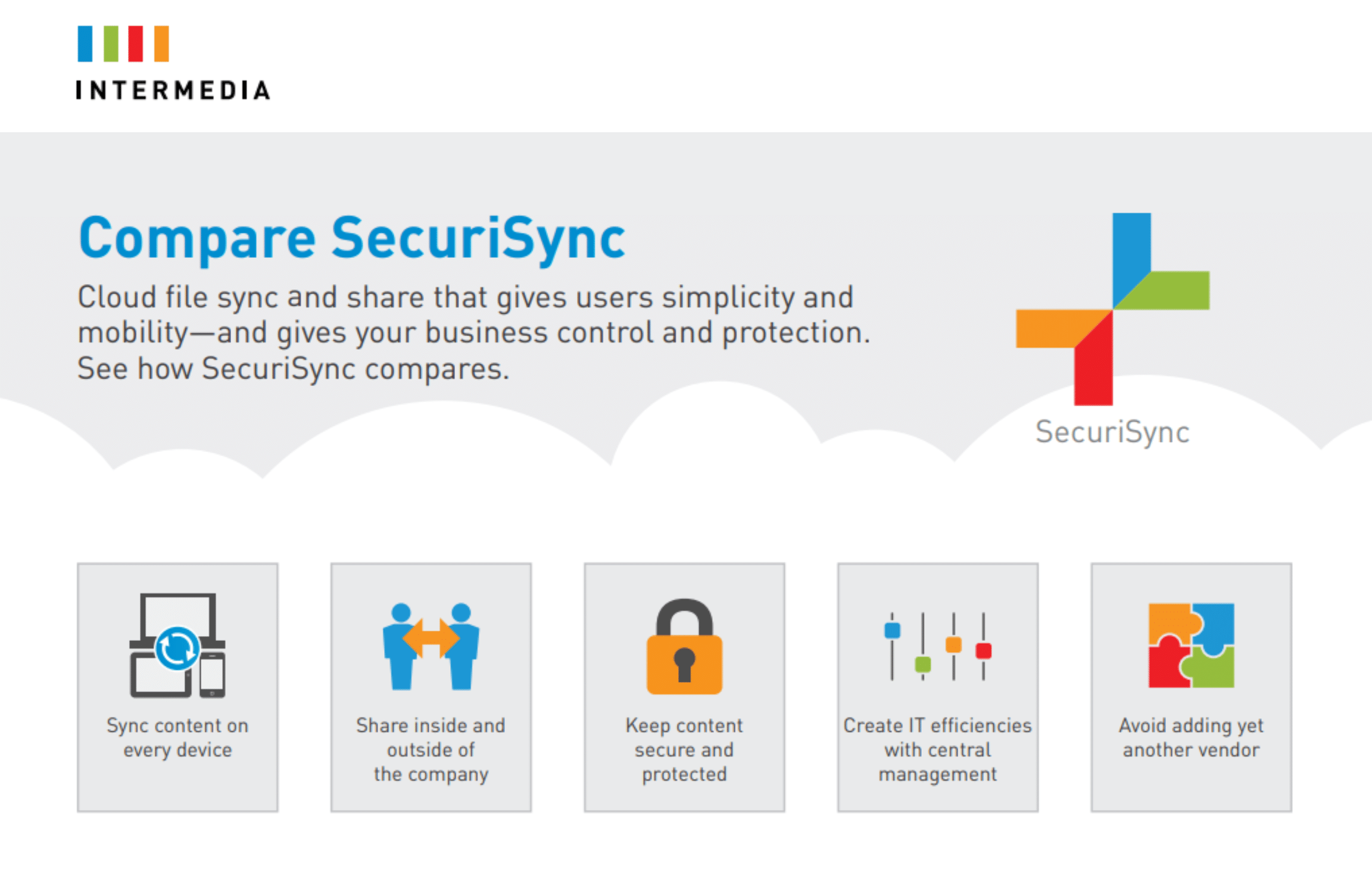 INTERMEDIA

Compare SecuriSync

Cloud file sync and share that gives users simplicity and mobility—and gives your business control and protection. See how SecuriSync compares.

SecuriSync

Sync content on every device

Share inside and outside of the company

Keep content secure and protected

Create IT efficiencies with central management

Avoid adding yet another vendor